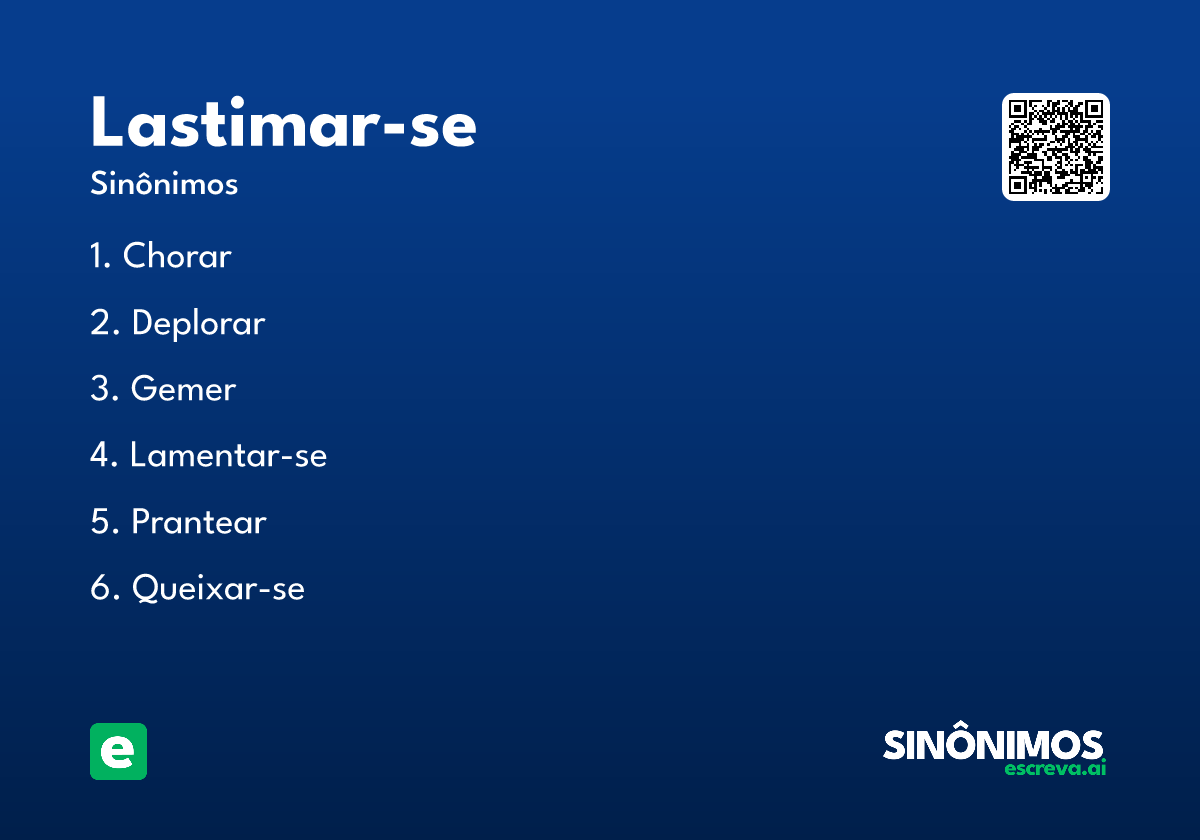 Lastimar-se
Sinônimos

1. Chorar
2. Deplorar
3. Gemer
4. Lamentar-se
5. Prantear
6. Queixar-se

e

SINÔNIMOS
escreva.ai